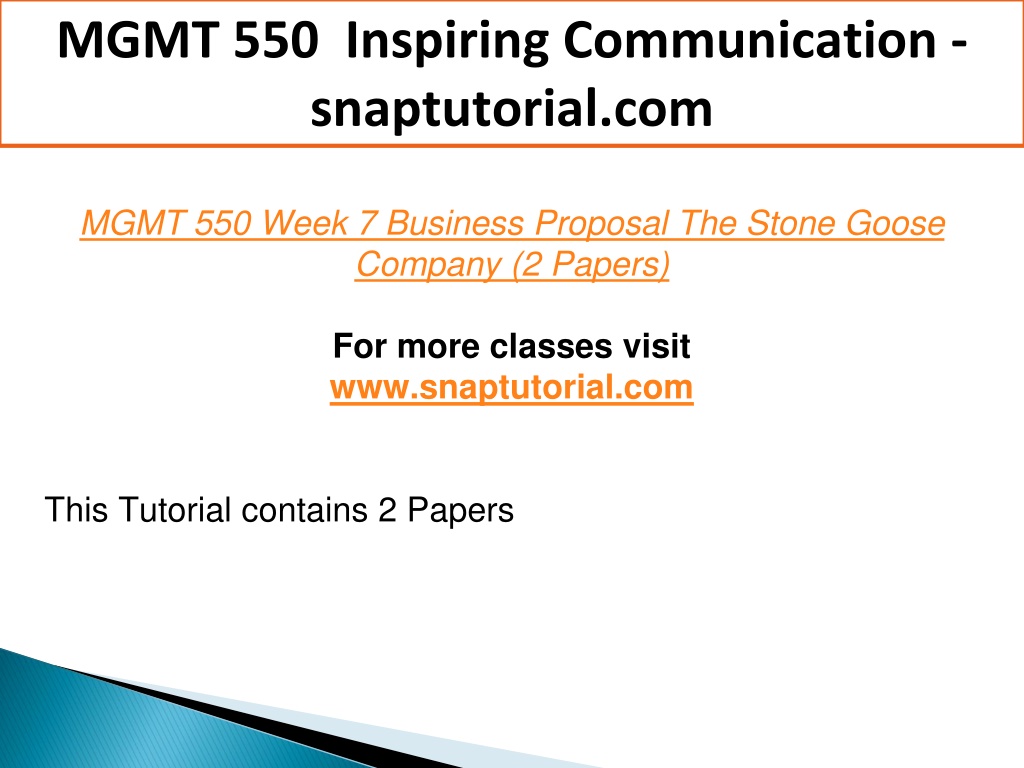 MGMT 550 Inspiring Communication - snaptutorial.com

MGMT 550 Week 7 Business Proposal The Stone Goose Company (2 Papers)

For more classes visit
www.snaptutorial.com

This Tutorial contains 2 Papers